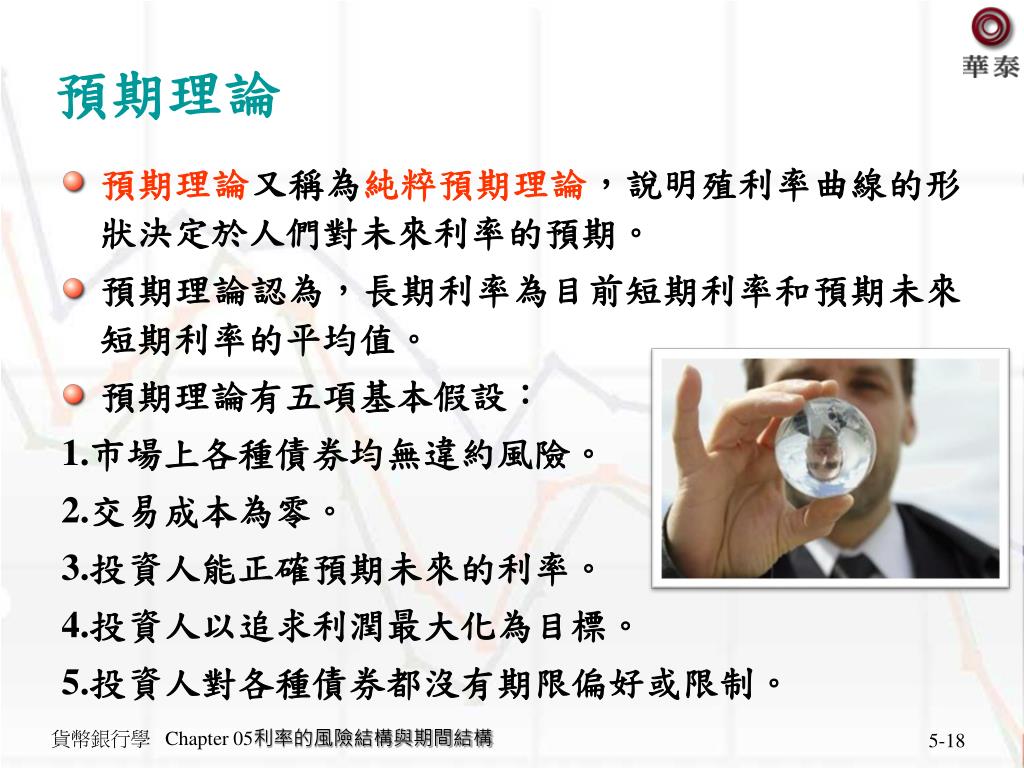 華泰

預期理論

預期理論又稱為純粹預期理論，說明殖利率曲線的形狀決定於人們對未來利率的預期。

預期理論認為，長期利率為目前短期利率和預期未來短期利率的平均值。

預期理論有五項基本假設：

1.市場上各種債券均無違約風險。

2.交易成本為零。

3.投資人能正確預期未來的利率。

4.投資人以追求利潤最大化為目標。

5.投資人對各種債券都沒有期限偏好或限制。

貨幣銀行學 Chapter 05利率的風險結構與期間結構

5-18